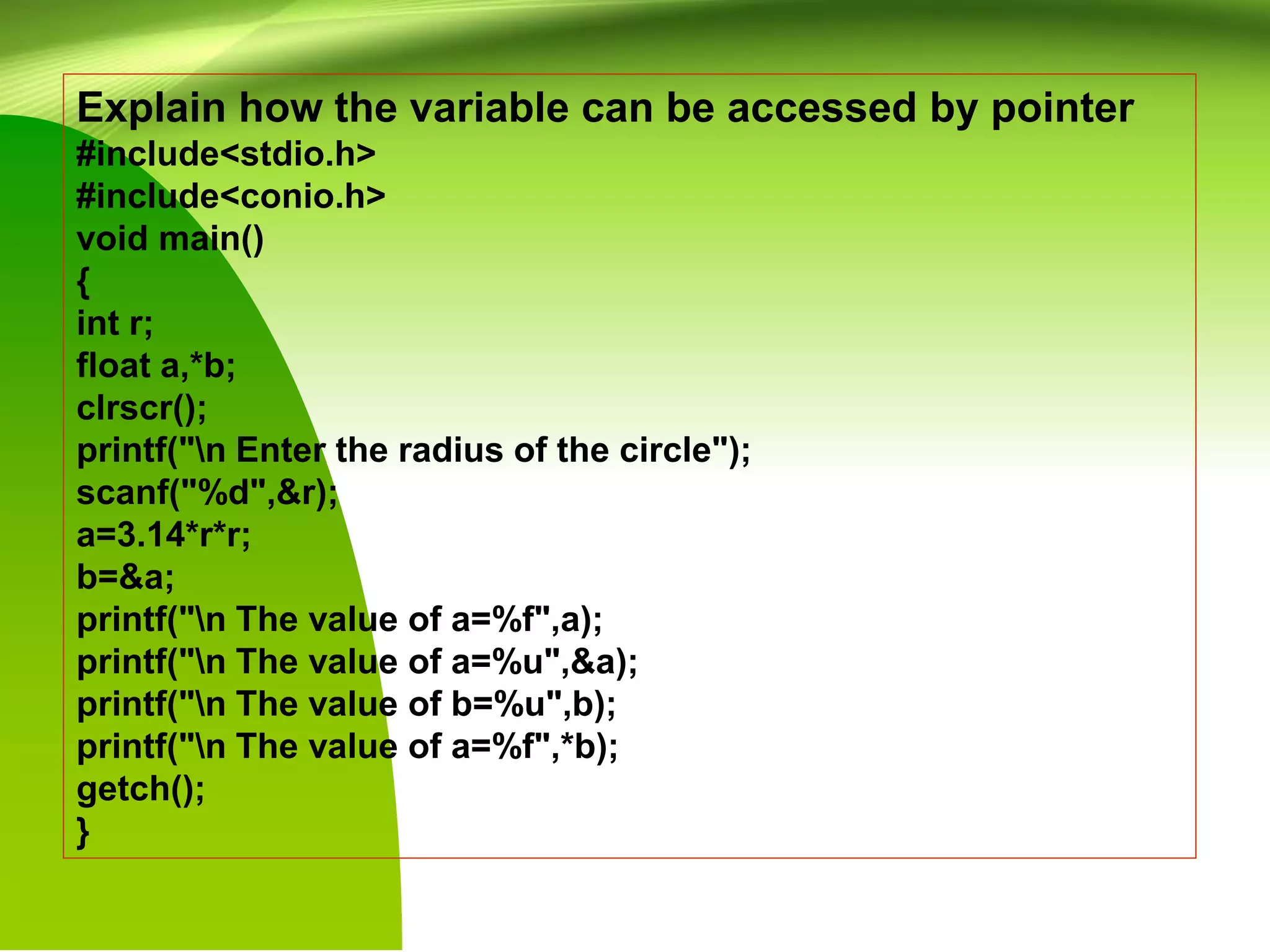 Explain how the variable can be accessed by pointer

#include<stdio.h>
#include<conio.h>
void main()
{
int r;
float a,*b;
clrscr();
printf("\n Enter the radius of the circle");
scanf("%d",&r);
a=3.14*r*r;
b=&a;
printf("\n The value of a=%f",a);
printf("\n The value of a=%u",&a);
printf("\n The value of b=%u",b);
printf("\n The value of a=%f",*b);
getch();
}